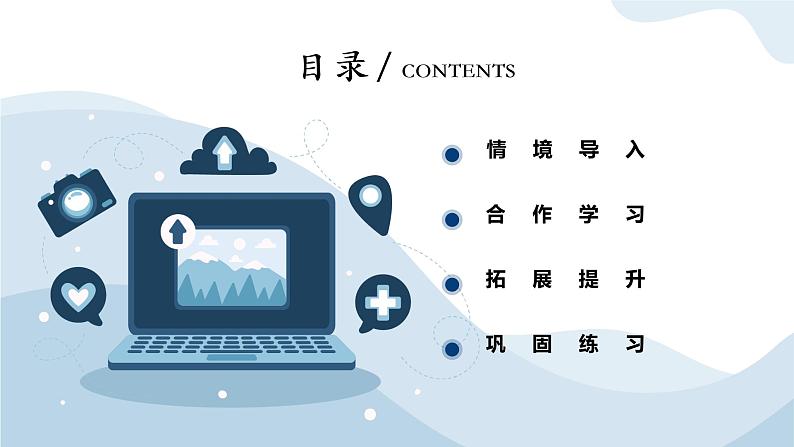 目录/ CONTENTS

情境导入

合作学习

拓展提升

巩固练习